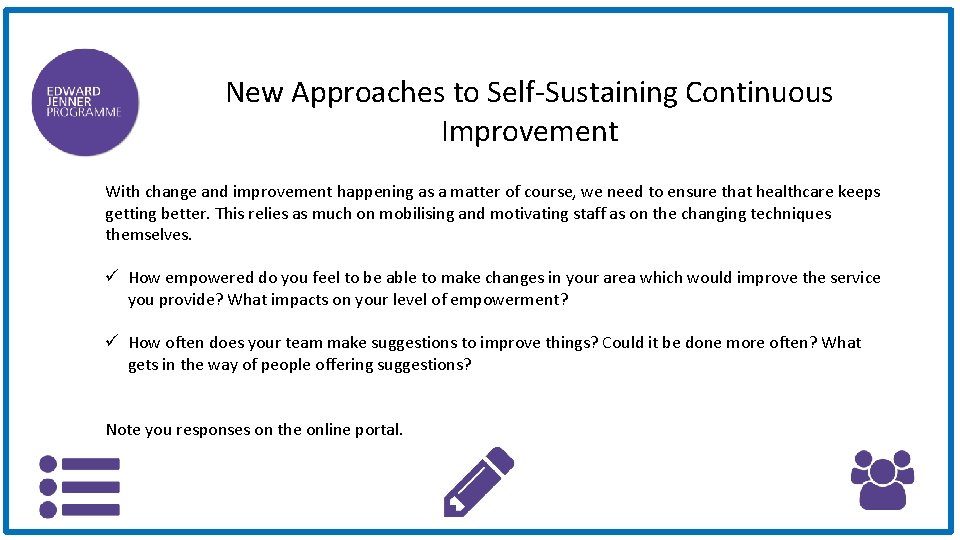 EDWARD JENNER PROGRAMME

New Approaches to Self-Sustaining Continuous Improvement

With change and improvement happening as a matter of course, we need to ensure that healthcare keeps getting better. This relies as much on mobilising and motivating staff as on the changing techniques themselves.

✓ How empowered do you feel to be able to make changes in your area which would improve the service you provide? What impacts on your level of empowerment?

✓ How often does your team make suggestions to improve things? Could it be done more often? What gets in the way of people offering suggestions?

Note you responses on the online portal.